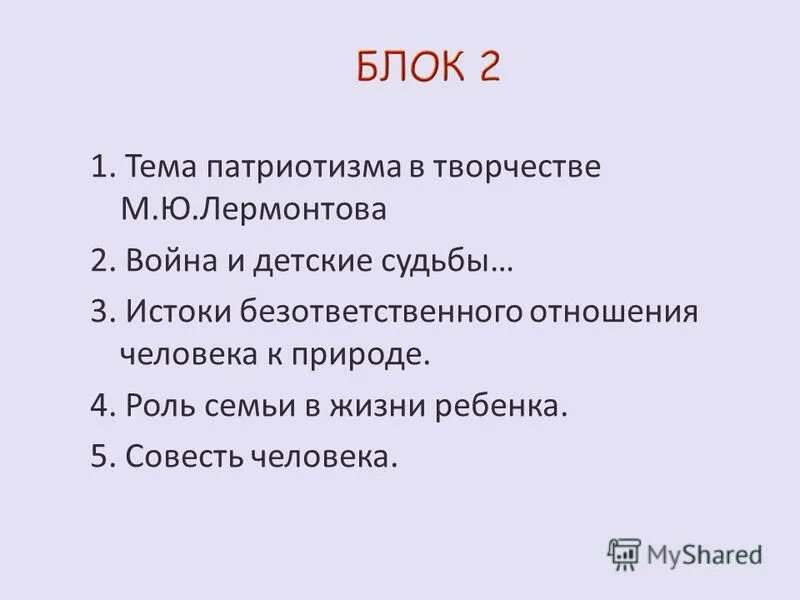 БЛОК 2

1. Тема патриотизма в творчестве М.Ю.Лермонтова
2. Война и детские судьбы…
3. Истоки безответственного отношения человека к природе.
4. Роль семьи в жизни ребенка.
5. Совесть человека.

MyShared